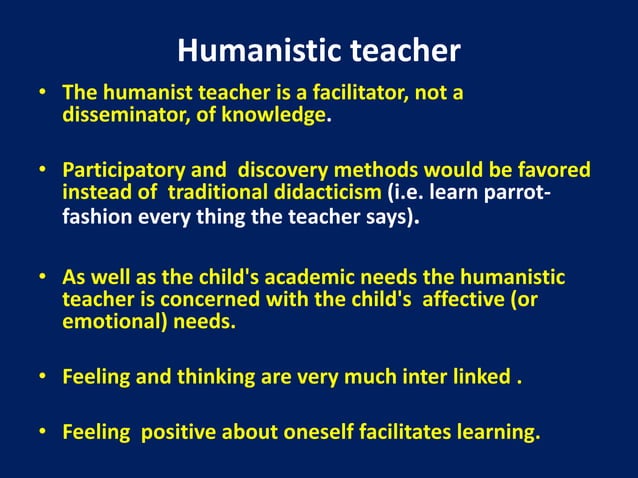 Humanistic teacher

• The humanist teacher is a facilitator, not a disseminator, of knowledge.

• Participatory and discovery methods would be favored instead of traditional didacticism (i.e. learn parrot-fashion every thing the teacher says).

• As well as the child's academic needs the humanistic teacher is concerned with the child's affective (or emotional) needs.

• Feeling and thinking are very much inter linked .

• Feeling positive about oneself facilitates learning.